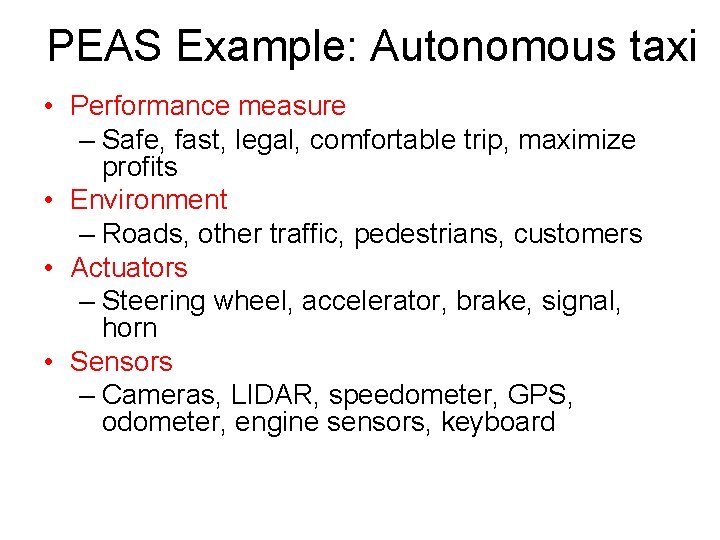 PEAS Example: Autonomous taxi

• Performance measure
– Safe, fast, legal, comfortable trip, maximize profits
• Environment
– Roads, other traffic, pedestrians, customers
• Actuators
– Steering wheel, accelerator, brake, signal, horn
• Sensors
– Cameras, LIDAR, speedometer, GPS, odometer, engine sensors, keyboard